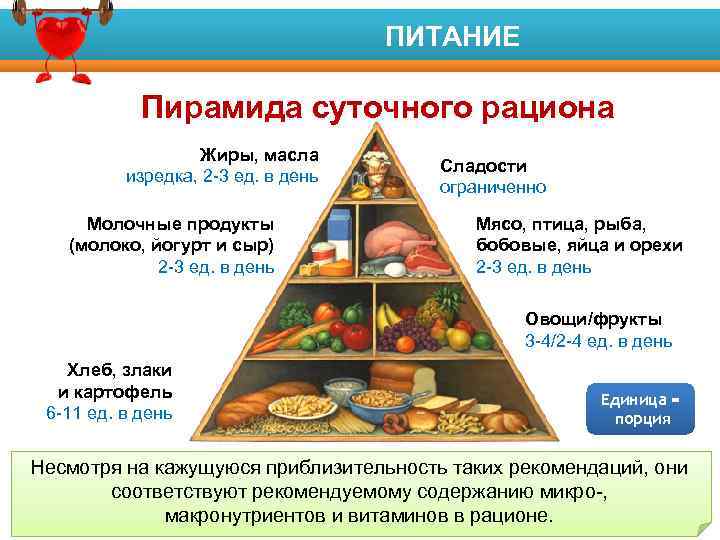 ПИТАНИЕ

Пирамида суточного рациона

Жиры, масла
изредка, 2-3 ед. в день

Сладости
ограниченно

Молочные продукты
(молоко, йогурт и сыр)
2-3 ед. в день

Мясо, птица, рыба, бобовые, яйца и орехи
2-3 ед. в день

Овощи/фрукты
3-4/2-4 ед. в день

Хлеб, злаки
и картофель
6-11 ед. в день

Единица = порция

Несмотря на кажущуюся приблизительность таких рекомендаций, они соответствуют рекомендуемому содержанию микро-, макронутриентов и витаминов в рационе.